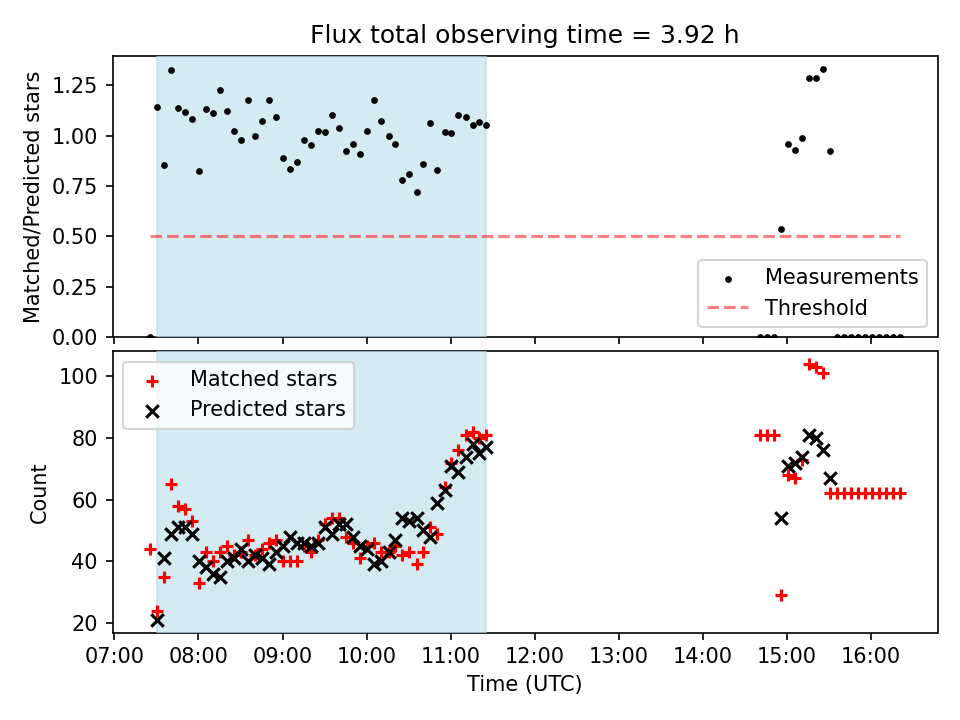 Flux total observing time = 3.92 h

Matched/Predicted stars

1.25
1.00
0.75
0.50
0.25
0.00

Measurements
Threshold

Matched stars
Predicted stars

Count

100
80
60
40
20

07:00 08:00 09:00 10:00 11:00 12:00 13:00 14:00 15:00 16:00

Time (UTC)